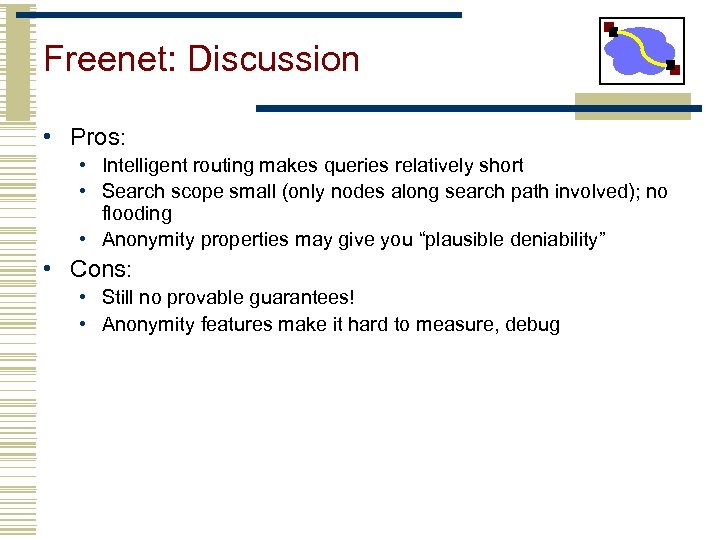 Freenet: Discussion

• Pros:
  • Intelligent routing makes queries relatively short
  • Search scope small (only nodes along search path involved); no flooding
  • Anonymity properties may give you “plausible deniability”
• Cons:
  • Still no provable guarantees!
  • Anonymity features make it hard to measure, debug